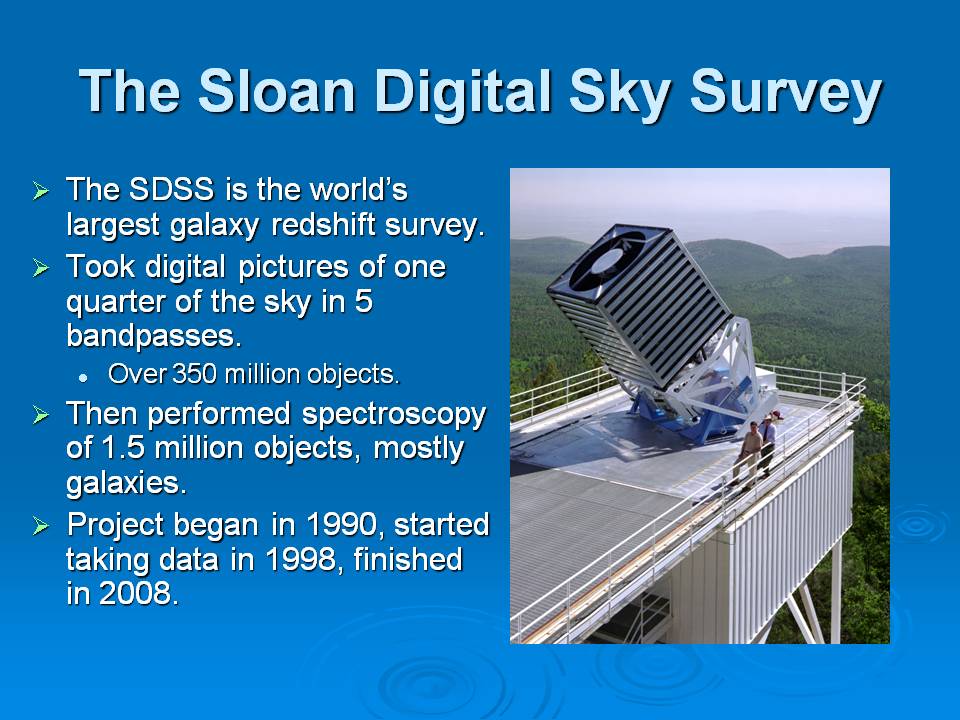 The Sloan Digital Sky Survey

➢ The SDSS is the world's largest galaxy redshift survey.
➢ Took digital pictures of one quarter of the sky in 5 bandpasses.
• Over 350 million objects.
➢ Then performed spectroscopy of 1.5 million objects, mostly galaxies.
➢ Project began in 1990, started taking data in 1998, finished in 2008.